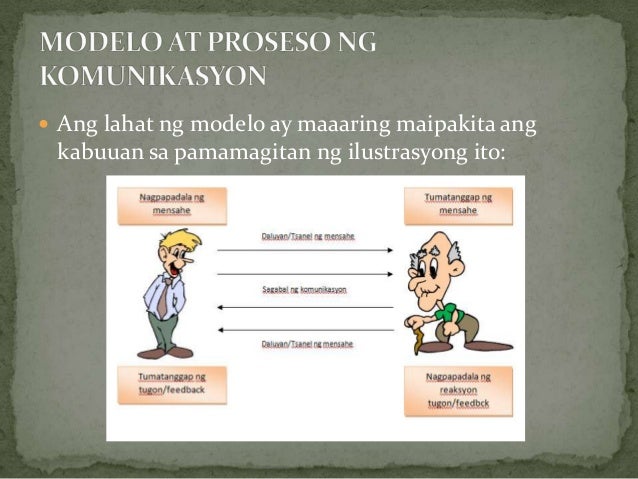 MODELO AT PROSESO NG KOMUNIKASYON

Ang lahat ng modelo ay maaaring maipakita ang kabuuan sa pamamagitan ng ilustrasyong ito:

Nagpapadala ng mensahe

Tumatanggap ng mensahe

Daluyan/Tsanel ng mensahe

Sagabal ng komunikasyon

Daluyan/Tsanel ng mensahe

Tumatanggap ng tugon/feedback

Nagpapadala ng reaksyon tugon/feedbck